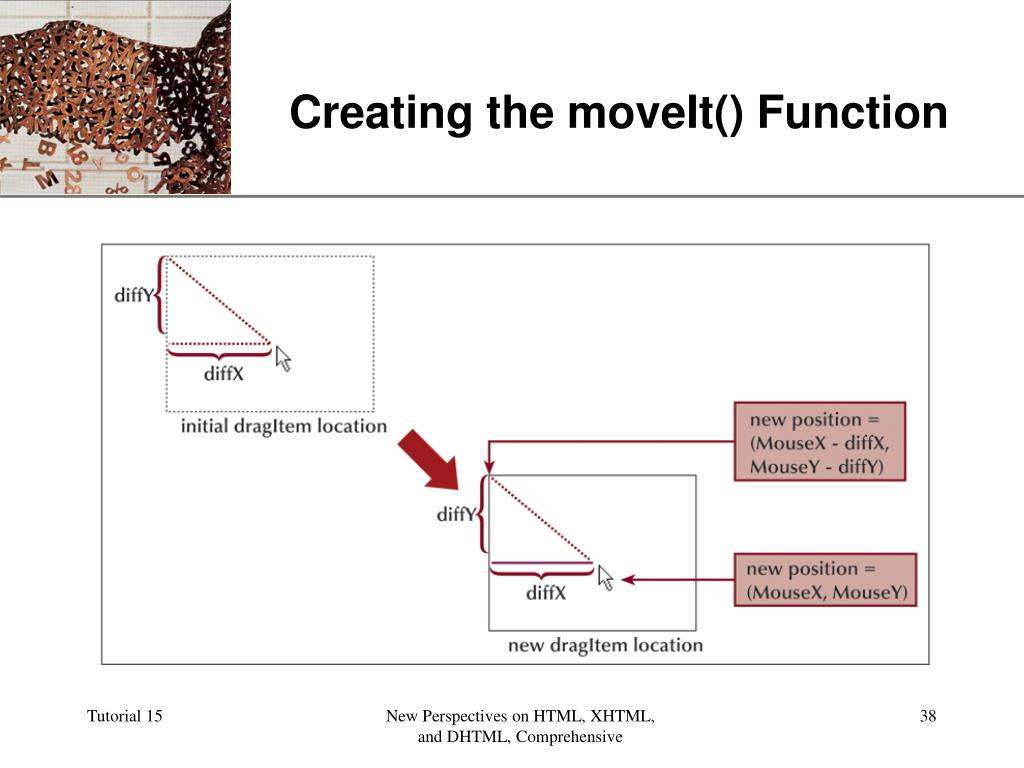 Creating the moveIt() Function

diffY

diffX

initial dragItem location

new position = (MouseX - diffX, MouseY - diffY)

diffY

diffX

new position = (MouseX, MouseY)

new dragItem location

Tutorial 15

New Perspectives on HTML, XHTML, and DHTML, Comprehensive

38